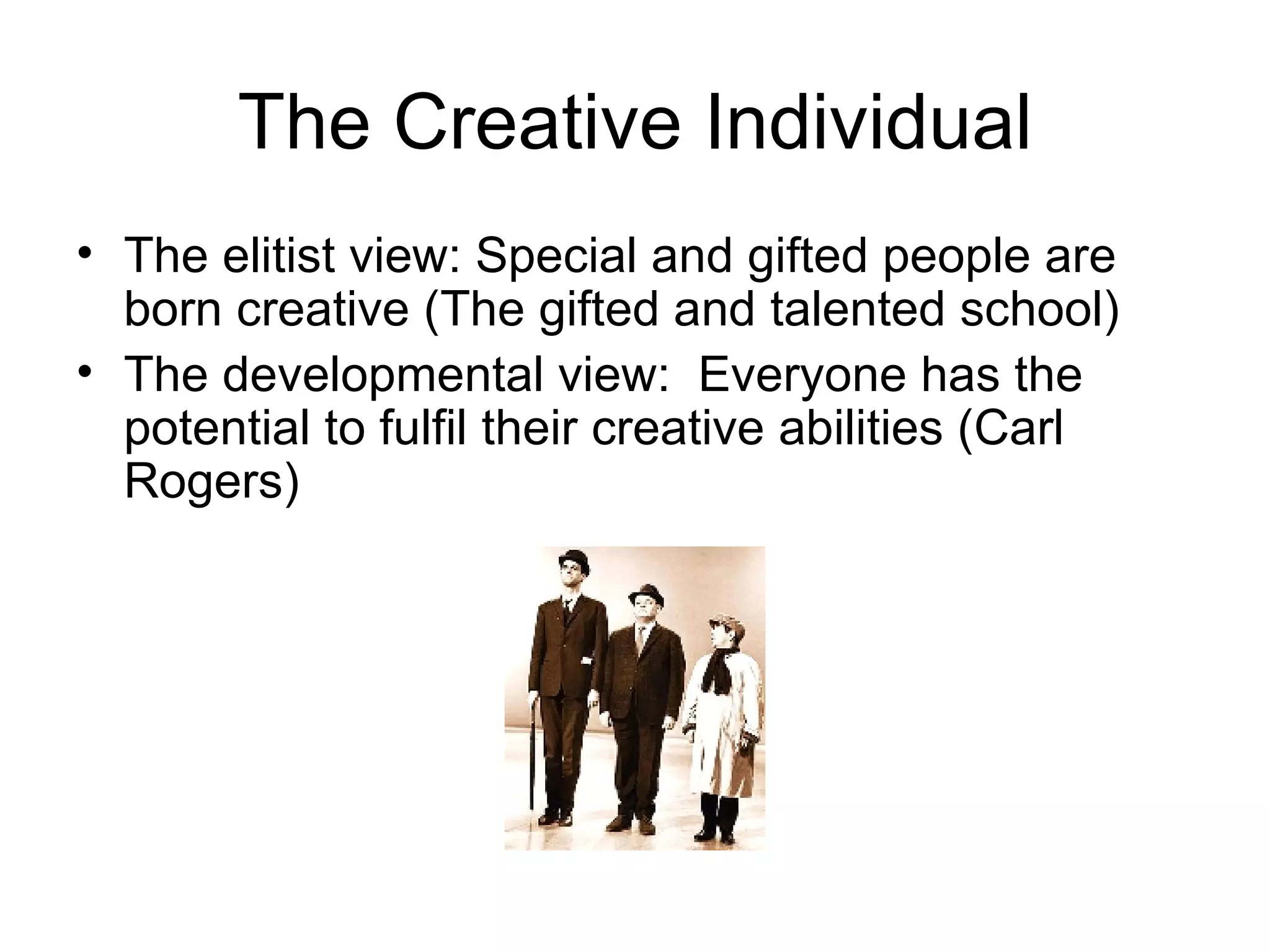 The Creative Individual

• The elitist view: Special and gifted people are born creative (The gifted and talented school)
• The developmental view:  Everyone has the potential to fulfil their creative abilities (Carl Rogers)